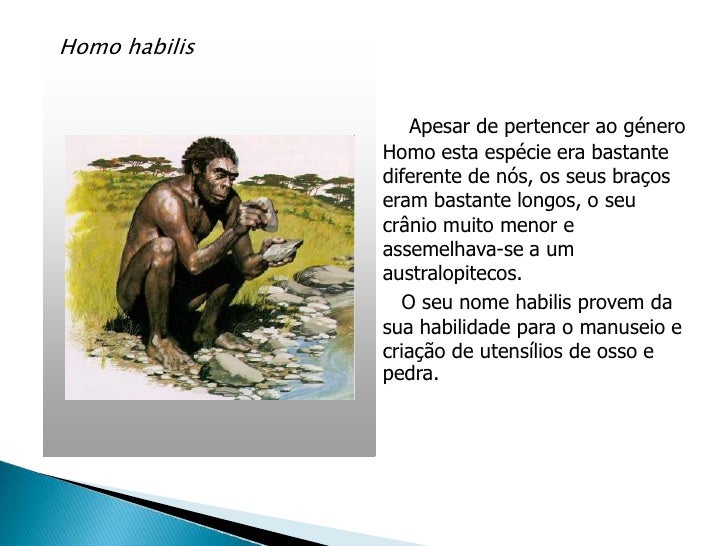 Homo habilis

Apesar de pertencer ao género Homo esta espécie era bastante diferente de nós, os seus braços eram bastante longos, o seu crânio muito menor e assemelhava-se a um australopitecos.

O seu nome habilis provem da sua habilidade para o manuseio e criação de utensílios de osso e pedra.